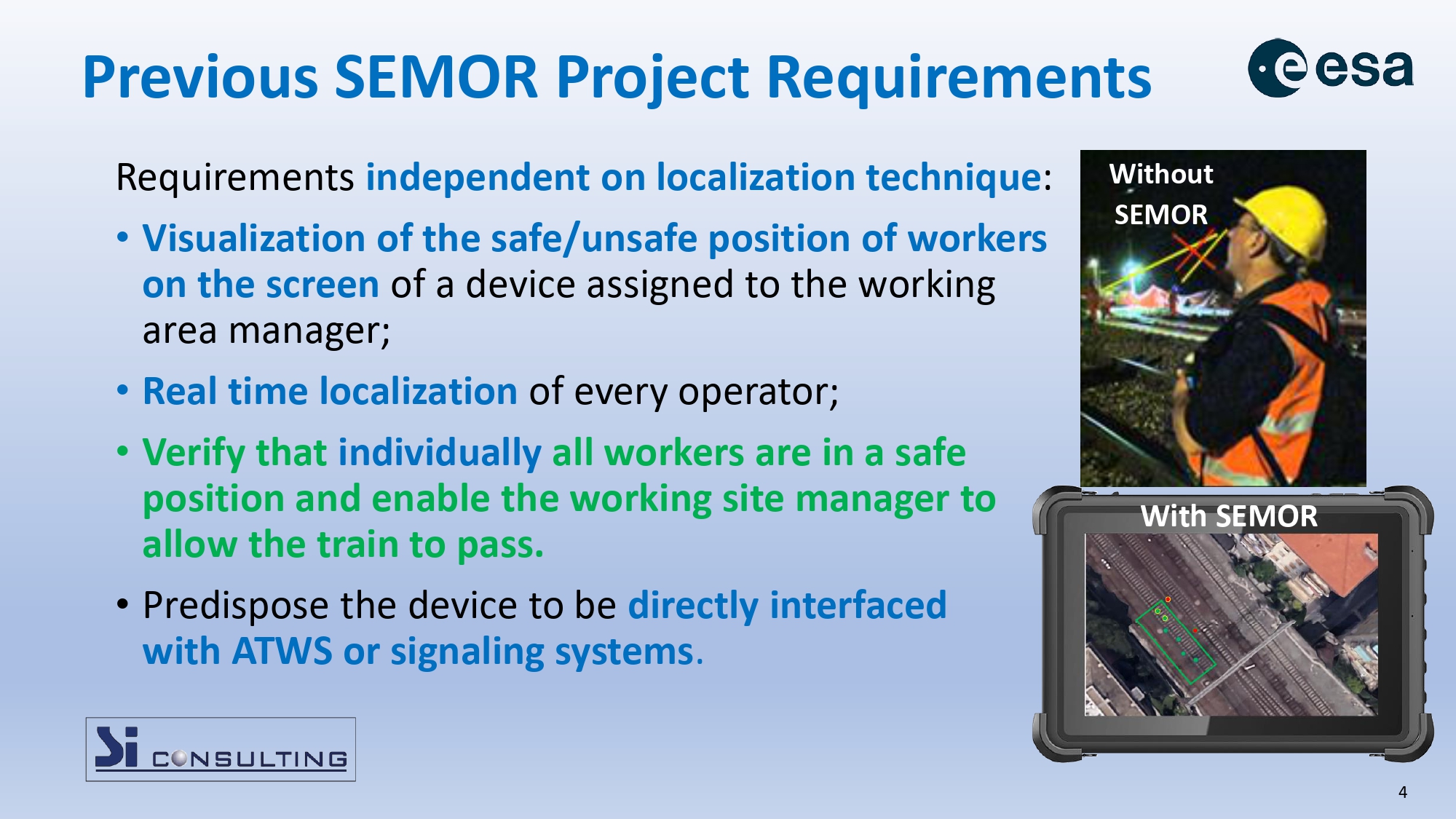 Previous SEMOR Project Requirements

esa

Requirements independent on localization technique:

• Visualization of the safe/unsafe position of workers on the screen of a device assigned to the working area manager;

• Real time localization of every operator;

• Verify that individually all workers are in a safe position and enable the working site manager to allow the train to pass.

• Predispose the device to be directly interfaced with ATWS or signaling systems.

Without SEMOR

With SEMOR

Si CONSULTING

4